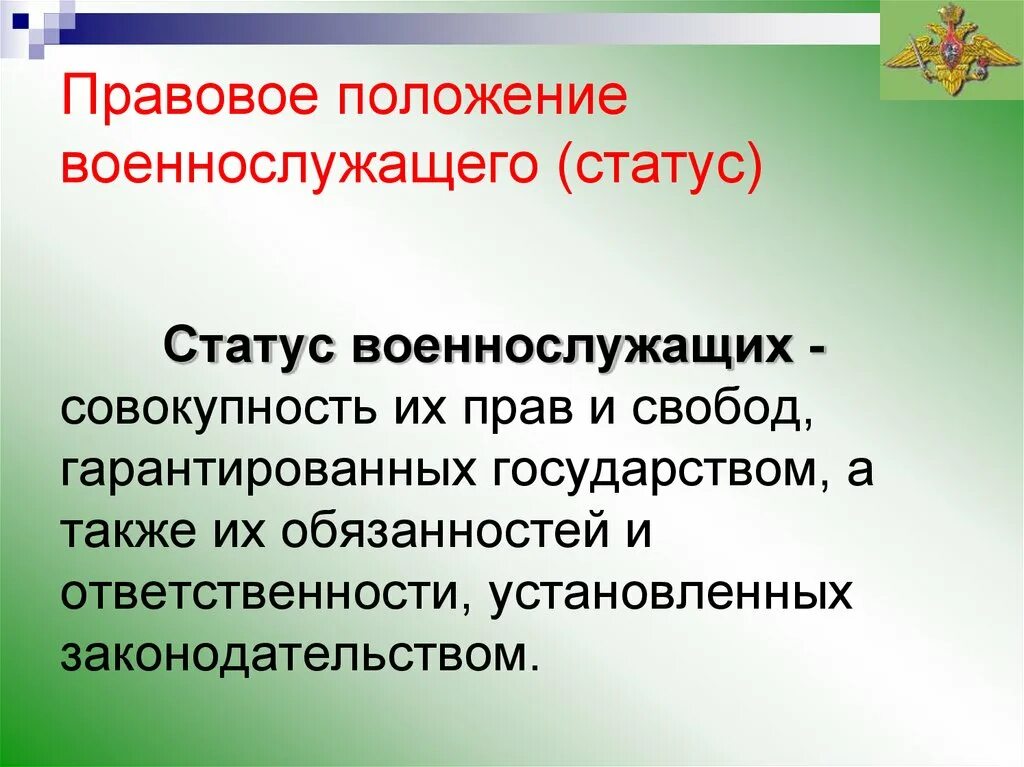 Правовое положение военнослужащего (статус)

Статус военнослужащих - совокупность их прав и свобод, гарантированных государством, а также их обязанностей и ответственности, установленных законодательством.